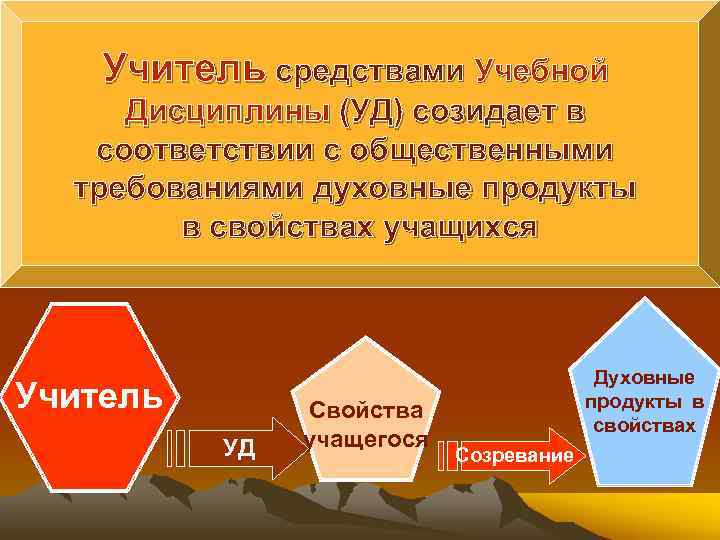 Учитель средствами Учебной Дисциплины (УД) созидает в соответствии с общественными требованиями духовные продукты в свойствах учащихся

Учитель

УД

Свойства учащегося

Созревание

Духовные продукты в свойствах